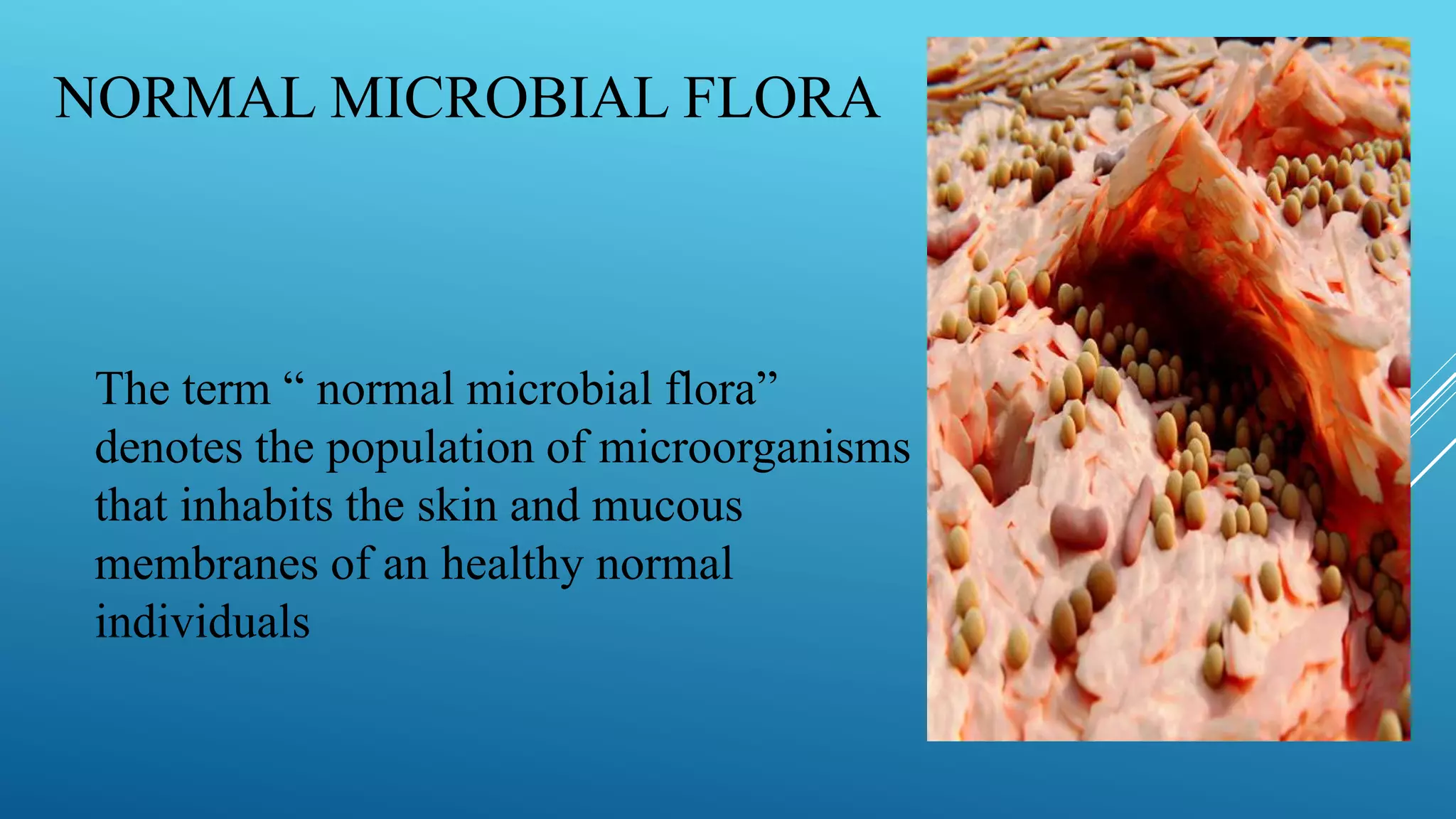 NORMAL MICROBIAL FLORA

The term “ normal microbial flora” denotes the population of microorganisms that inhabits the skin and mucous membranes of an healthy normal individuals